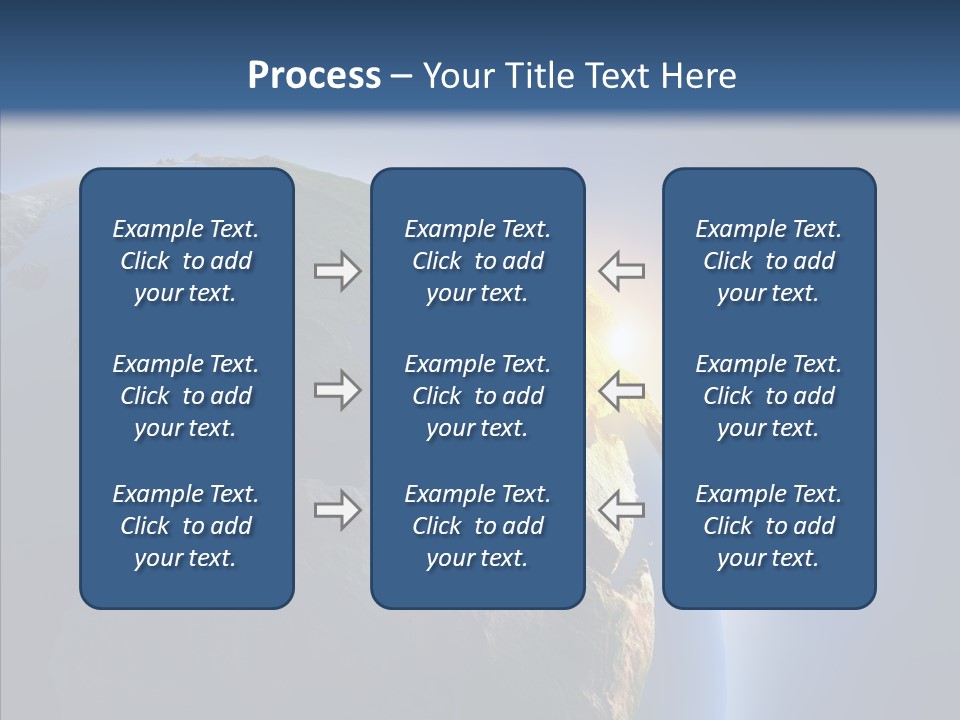 Process – Your Title Text Here

Example Text. Click to add your text.

Example Text. Click to add your text.

Example Text. Click to add your text.

Example Text. Click to add your text.

Example Text. Click to add your text.

Example Text. Click to add your text.

Example Text. Click to add your text.

Example Text. Click to add your text.

Example Text. Click to add your text.